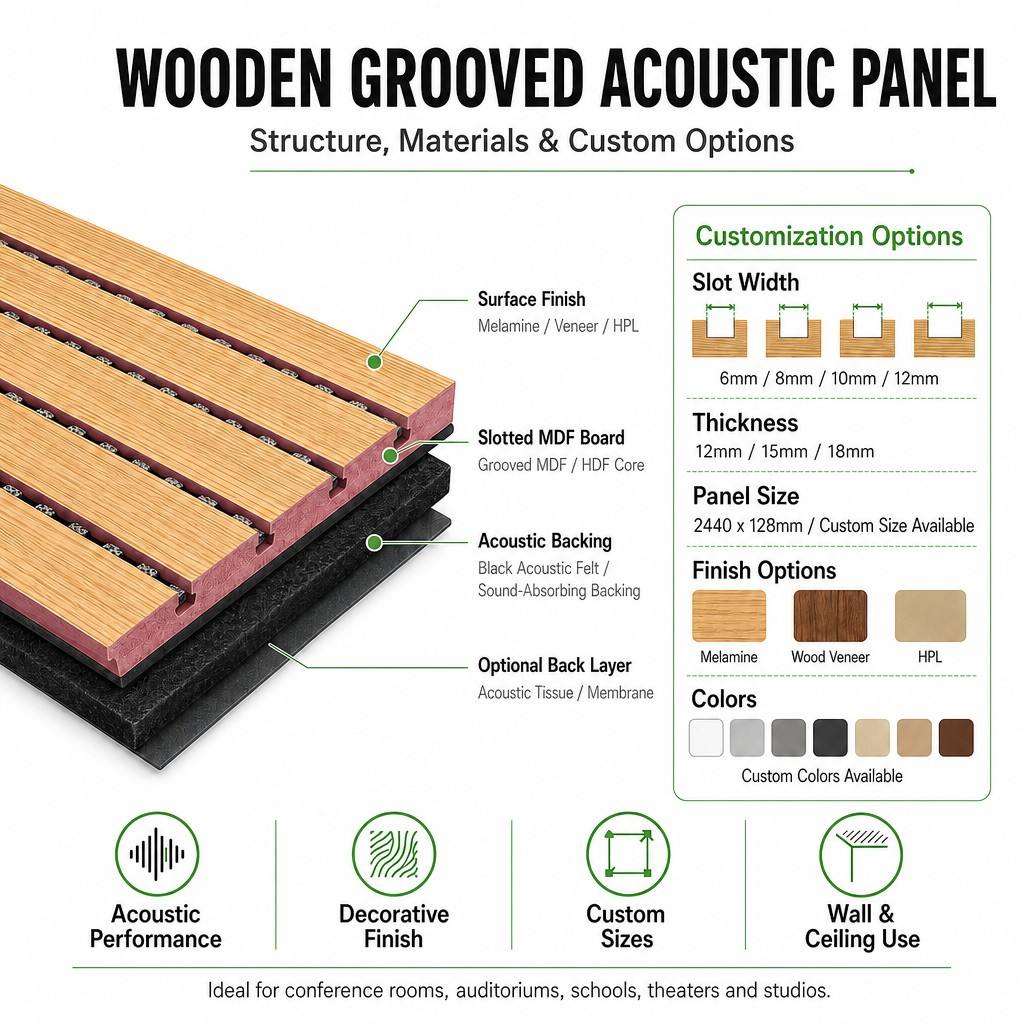 WOODEN GROOVED ACOUSTIC PANEL
Structure, Materials & Custom Options

Surface Finish
Melamine / Veneer / HPL

Slotted MDF Board
Grooved MDF / HDF Core

Acoustic Backing
Black Acoustic Felt / Sound-Absorbing Backing

Optional Back Layer
Acoustic Tissue / Membrane

Customization Options

Slot Width
6mm / 8mm / 10mm / 12mm

Thickness
12mm / 15mm / 18mm

Panel Size
2440 x 128mm / Custom Size Available

Finish Options
Melamine Wood Veneer HPL

Colors
Custom Colors Available

Acoustic Performance

Decorative Finish

Custom Sizes

Wall & Ceiling Use

Ideal for conference rooms, auditoriums, schools, theaters and studios.